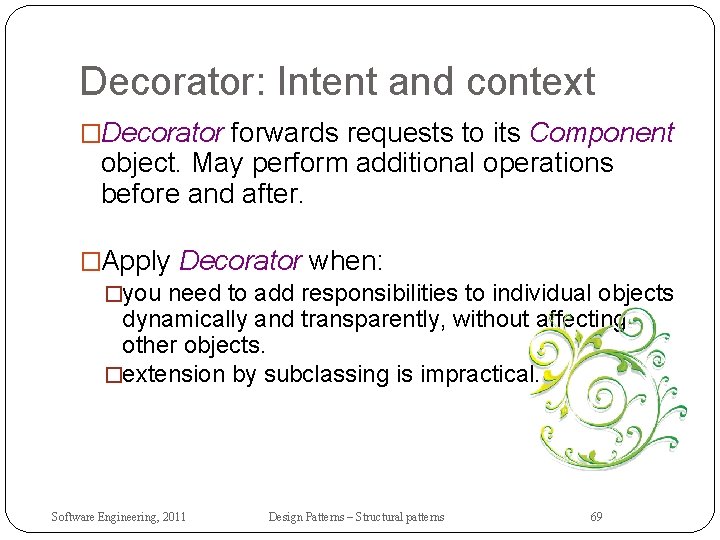 Decorator: Intent and context

□Decorator forwards requests to its Component object. May perform additional operations before and after.

□Apply Decorator when:

□you need to add responsibilities to individual objects dynamically and transparently, without affecting other objects.

□extension by subclassing is impractical.

Software Engineering, 2011

Design Patterns – Structural patterns

69